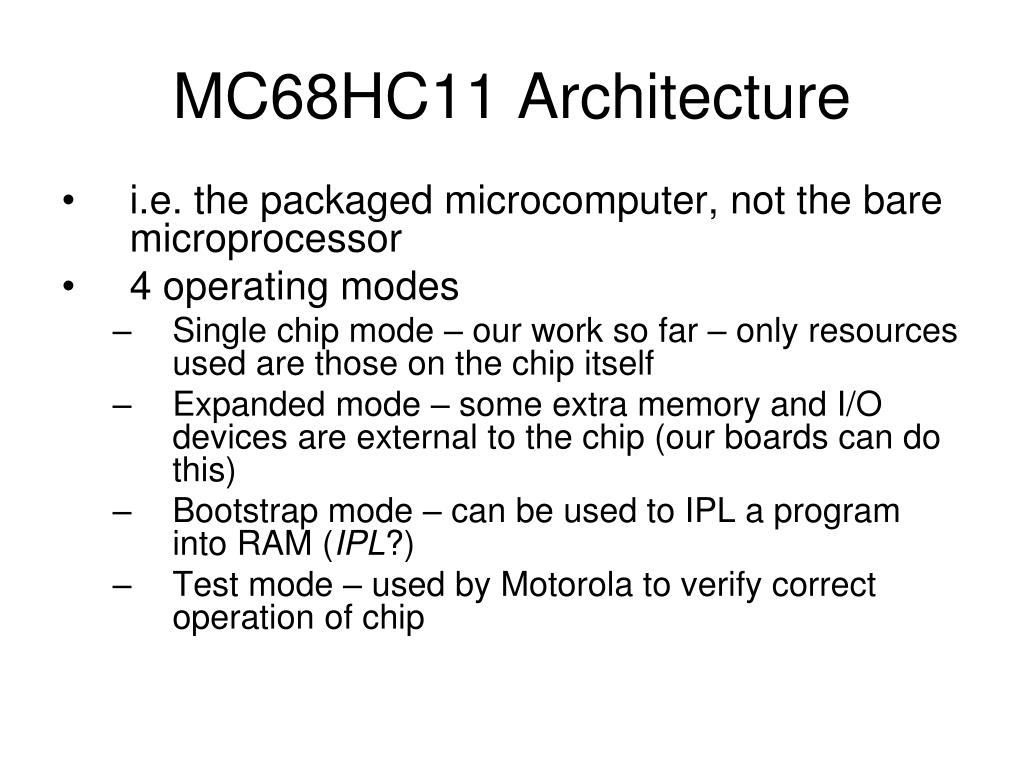 MC68HC11 Architecture

• i.e. the packaged microcomputer, not the bare microprocessor
• 4 operating modes
– Single chip mode – our work so far – only resources used are those on the chip itself
– Expanded mode – some extra memory and I/O devices are external to the chip (our boards can do this)
– Bootstrap mode – can be used to IPL a program into RAM (IPL?)
– Test mode – used by Motorola to verify correct operation of chip